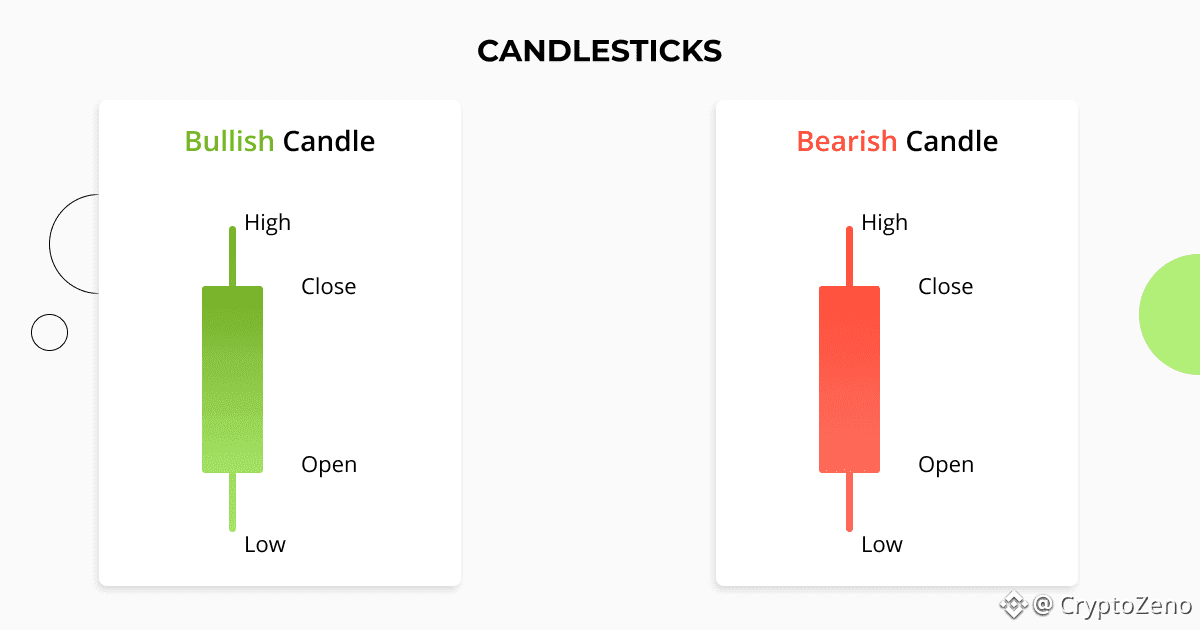 CANDLESTICKS

Bullish Candle

High

Close

Open

Low

Bearish Candle

High

Close

Open

Low

@ CryptoZeno